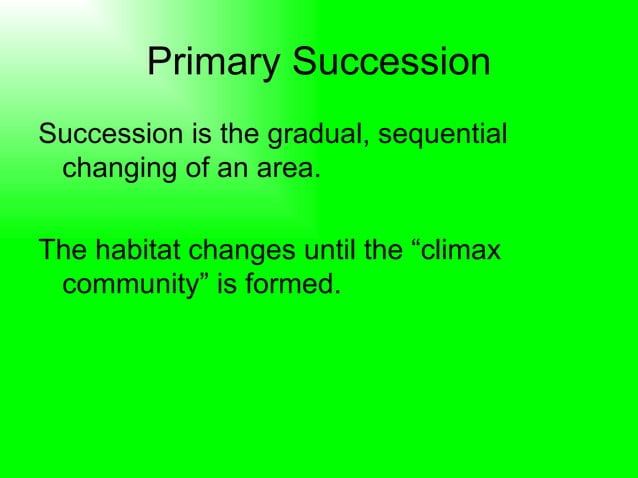 Primary Succession

Succession is the gradual, sequential changing of an area.

The habitat changes until the “climax community” is formed.